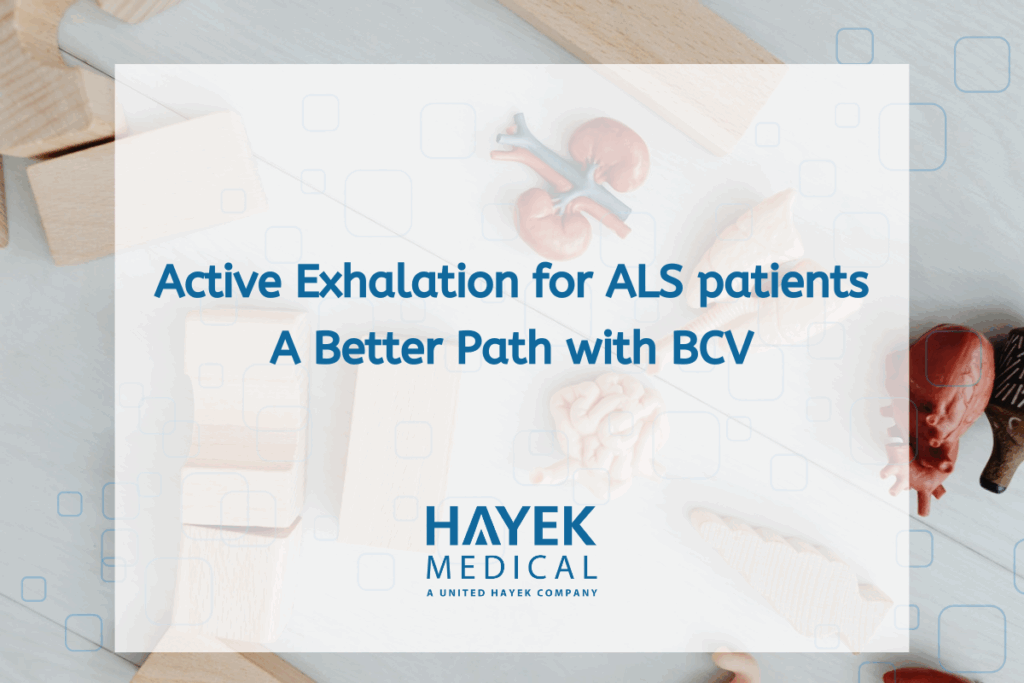 Active Exhalation for ALS patients
A Better Path with BCV

HAYEK
MEDICAL
A UNITED HAYEK COMPANY